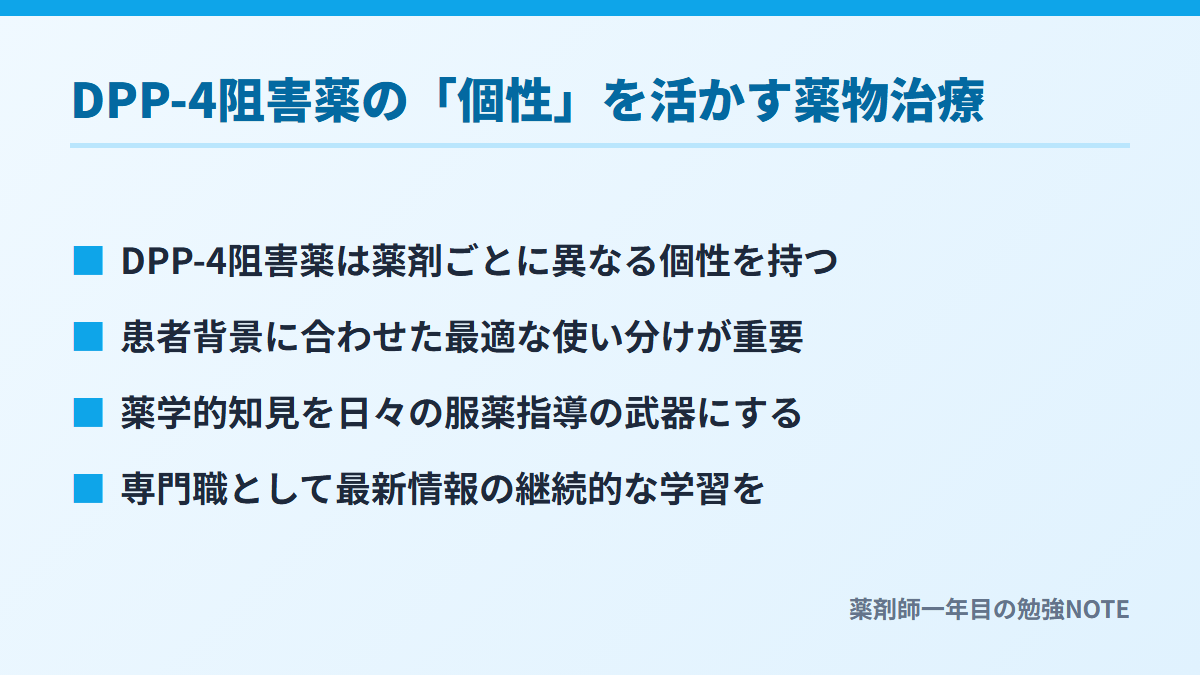 DPP-4阻害薬の「個性」を活かす薬物治療

■ DPP-4阻害薬は薬剤ごとに異なる個性を持つ

■ 患者背景に合わせた最適な使い分けが重要

■ 薬学的知見を日々の服薬指導の武器にする

■ 専門職として最新情報の継続的な学習を

薬剤師一年目の勉強NOTE